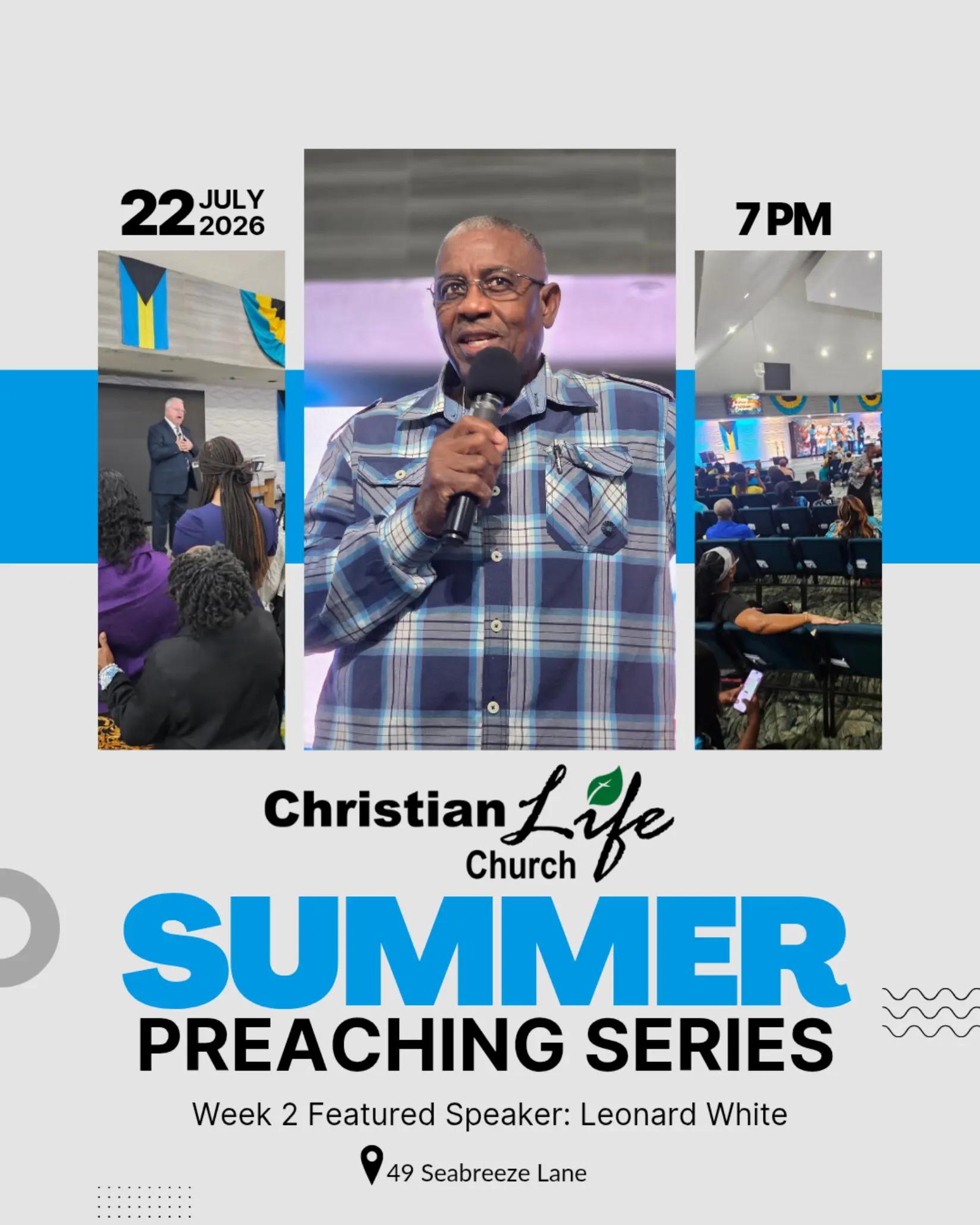 22 JULY 2026

7 PM

Christian Life Church

SUMMER

PREACHING SERIES

Week 2 Featured Speaker: Leonard White

49 Seabreeze Lane